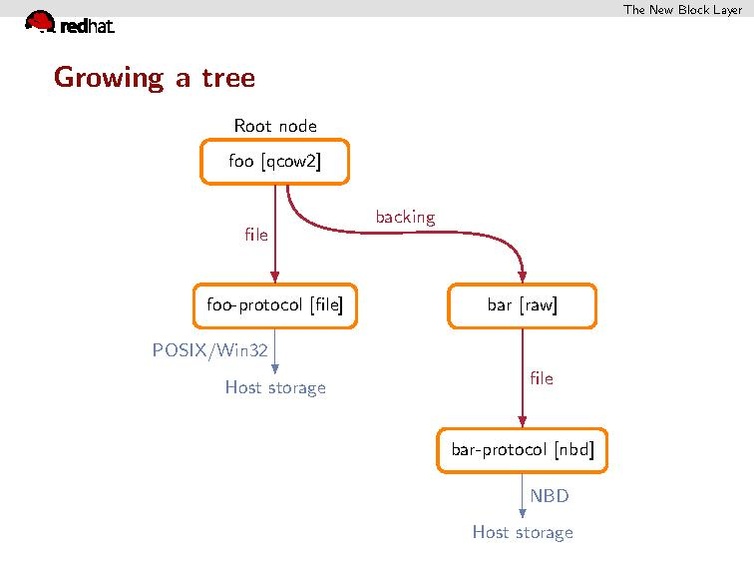 The New Block Layer

redhat.

Growing a tree

Root node

foo [qcow2]

file

backing

foo-protocol [file]

bar [raw]

POSIX/Win32

Host storage

file

bar-protocol [nbd]

NBD

Host storage